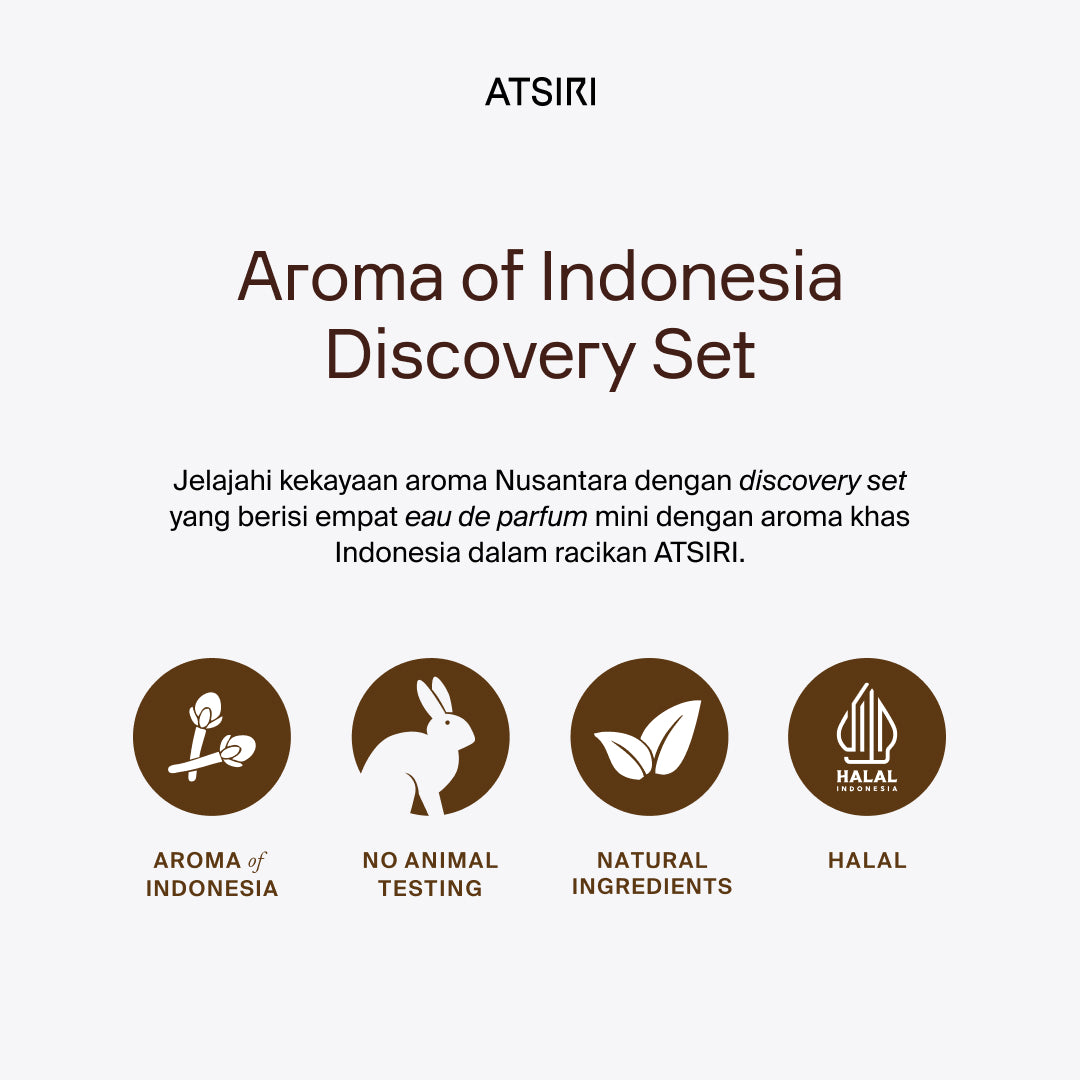 ATSIRI

Aroma of Indonesia Discovery Set

Jelajahi kekayaan aroma Nusantara dengan discovery set yang berisi empat eau de parfum mini dengan aroma khas Indonesia dalam racikan ATSIRI.

HALAL INDONESIA

AROMA of INDONESIA

NO ANIMAL TESTING

NATURAL INGREDIENTS

HALAL